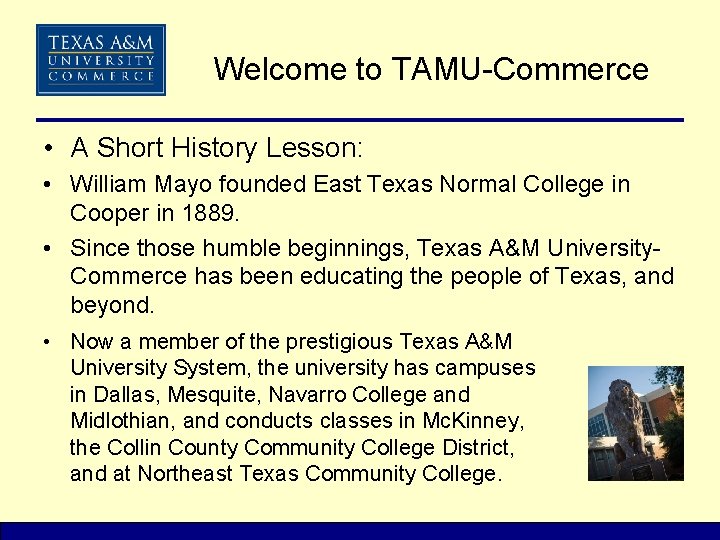 TEXAS A&M
UNIVERSITY
COMMERCE

Welcome to TAMU-Commerce

• A Short History Lesson:

• William Mayo founded East Texas Normal College in Cooper in 1889.

• Since those humble beginnings, Texas A&M University-Commerce has been educating the people of Texas, and beyond.

• Now a member of the prestigious Texas A&M University System, the university has campuses in Dallas, Mesquite, Navarro College and Midlothian, and conducts classes in McKinney, the Collin County Community College District, and at Northeast Texas Community College.